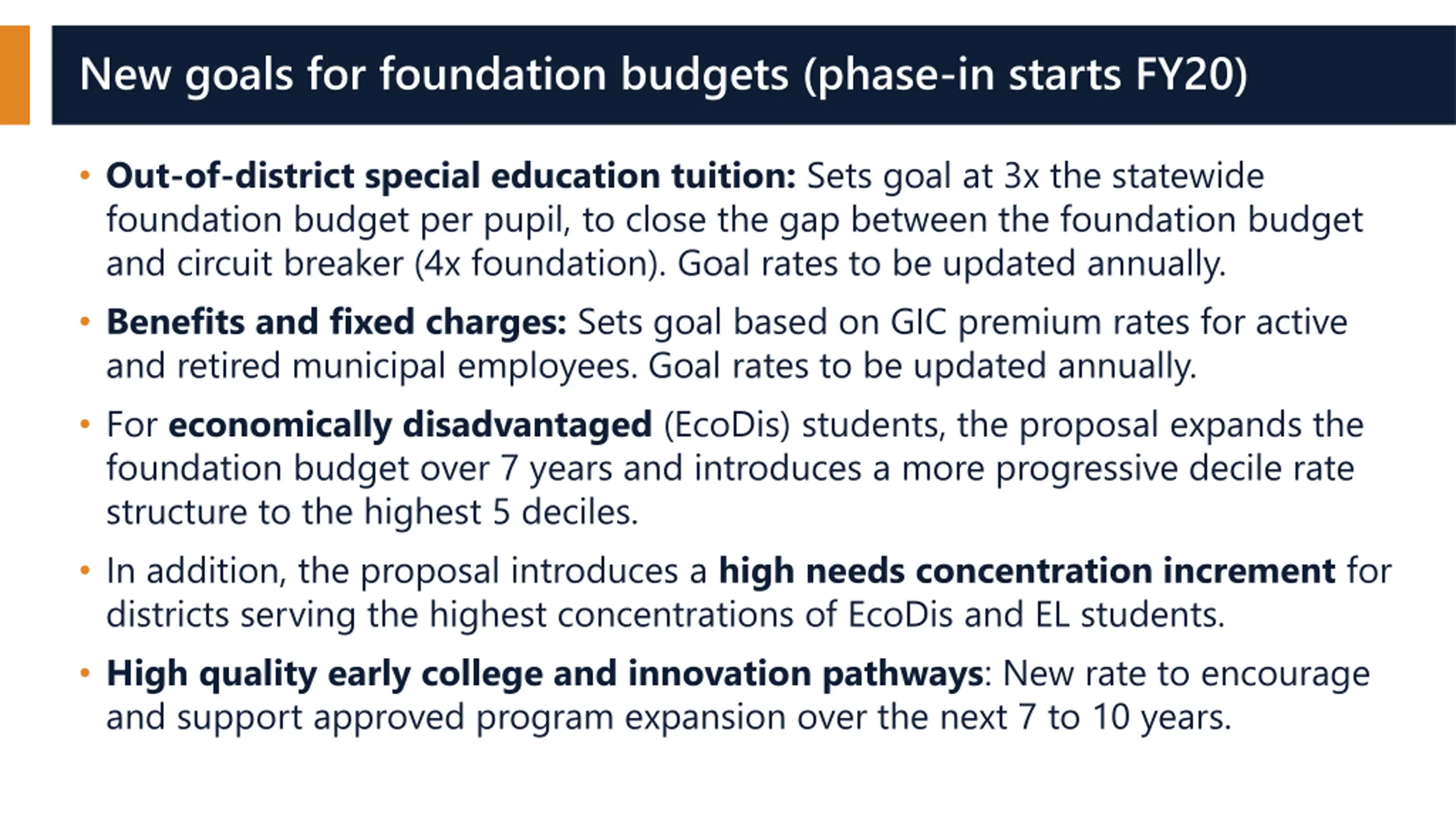 New goals for foundation budgets (phase-in starts FY20)

• Out-of-district special education tuition: Sets goal at 3x the statewide foundation budget per pupil, to close the gap between the foundation budget and circuit breaker (4x foundation). Goal rates to be updated annually.

• Benefits and fixed charges: Sets goal based on GIC premium rates for active and retired municipal employees. Goal rates to be updated annually.

• For economically disadvantaged (EcoDis) students, the proposal expands the foundation budget over 7 years and introduces a more progressive decile rate structure to the highest 5 deciles.

• In addition, the proposal introduces a high needs concentration increment for districts serving the highest concentrations of EcoDis and EL students.

• High quality early college and innovation pathways: New rate to encourage and support approved program expansion over the next 7 to 10 years.